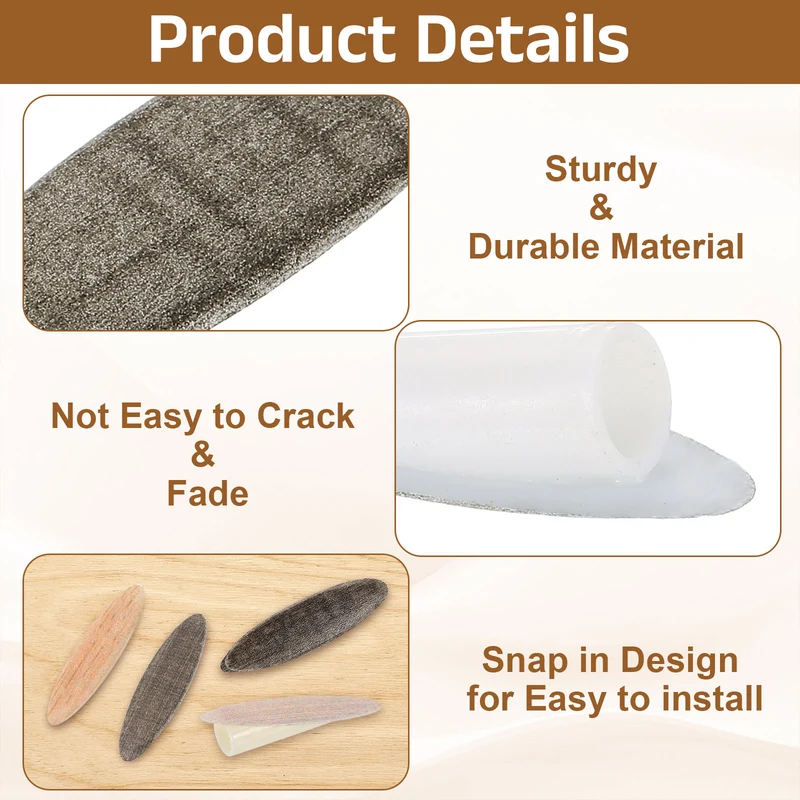 Product Details

Sturdy
&
Durable Material

Not Easy to Crack
&
Fade

Snap in Design
for Easy to install